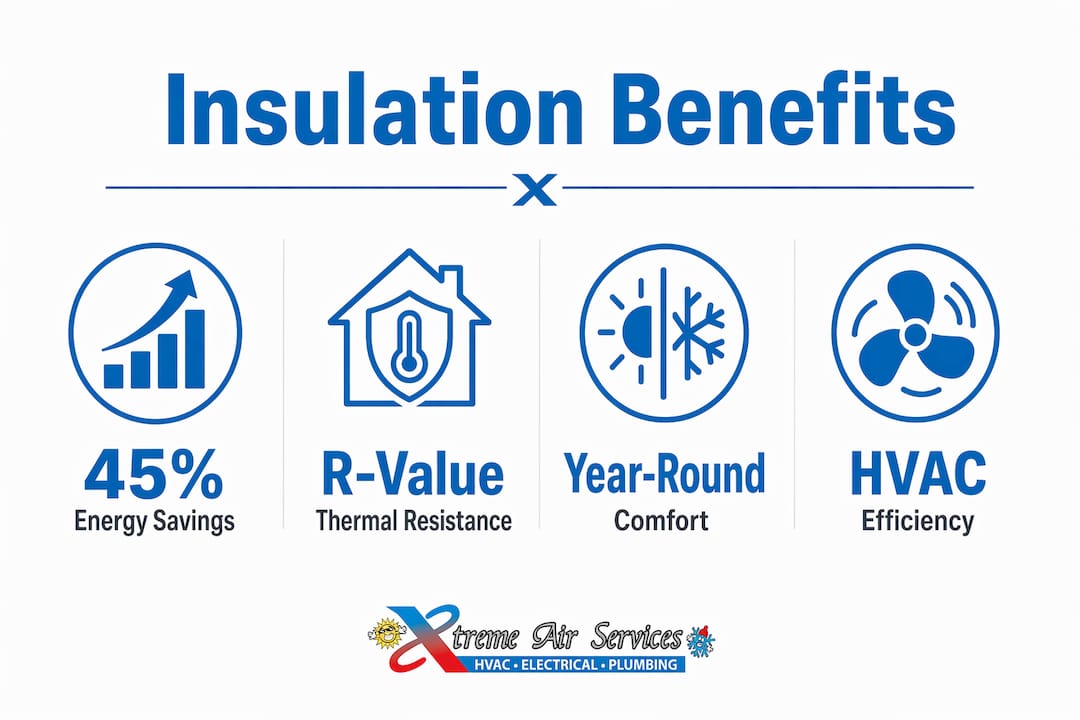 Insulation Benefits

45%
Energy Savings

R-Value
Thermal Resistance

Year-Round
Comfort

HVAC
Efficiency

Xtreme Air Services
HVAC • ELECTRICAL • PLUMBING